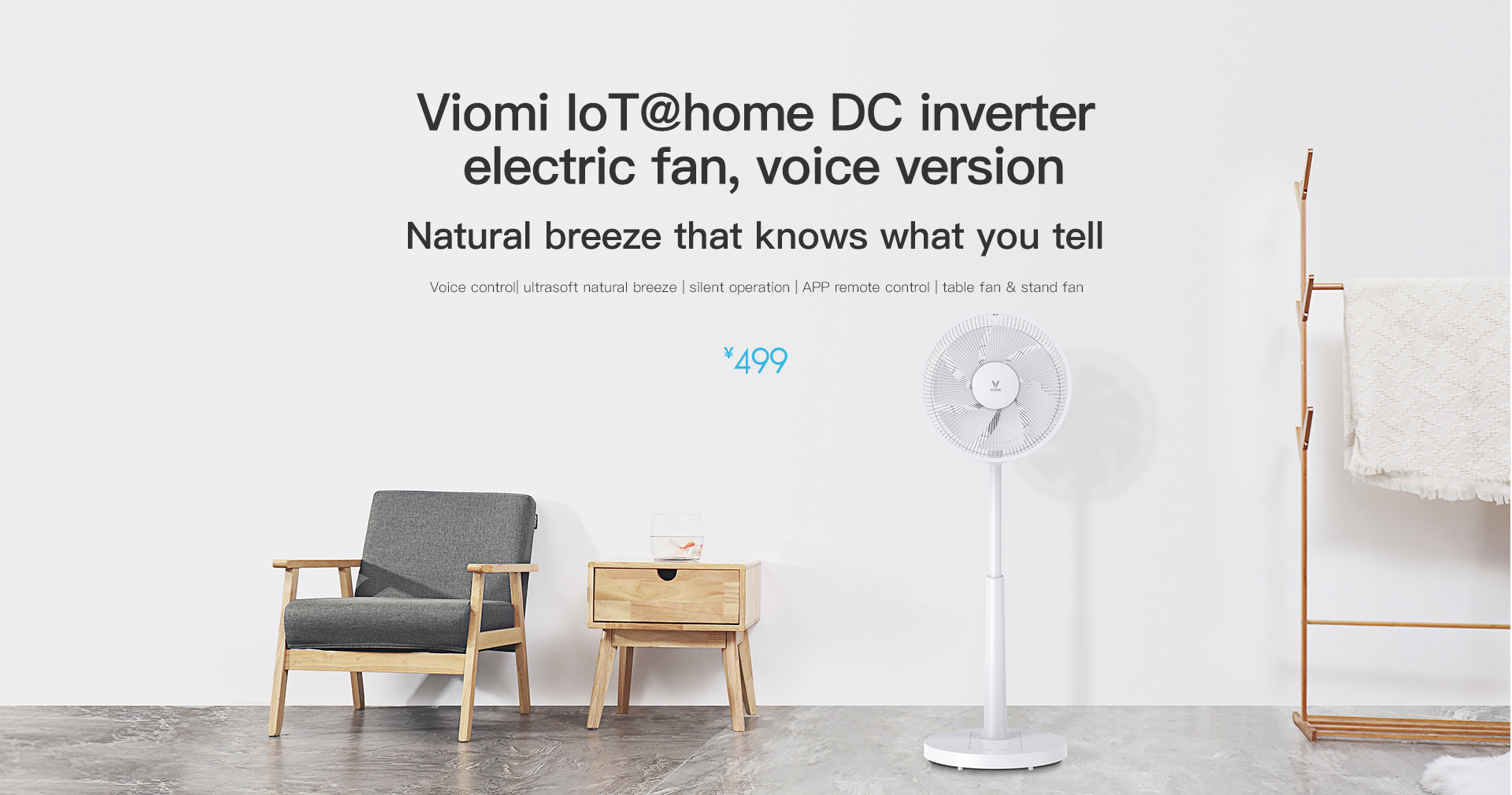 Viomi IoT@home DC inverter electric fan, voice version

Natural breeze that knows what you tell

Voice control| ultrasoft natural breeze | silent operation | APP remote control | table fan & stand fan

¥499

VIOMI